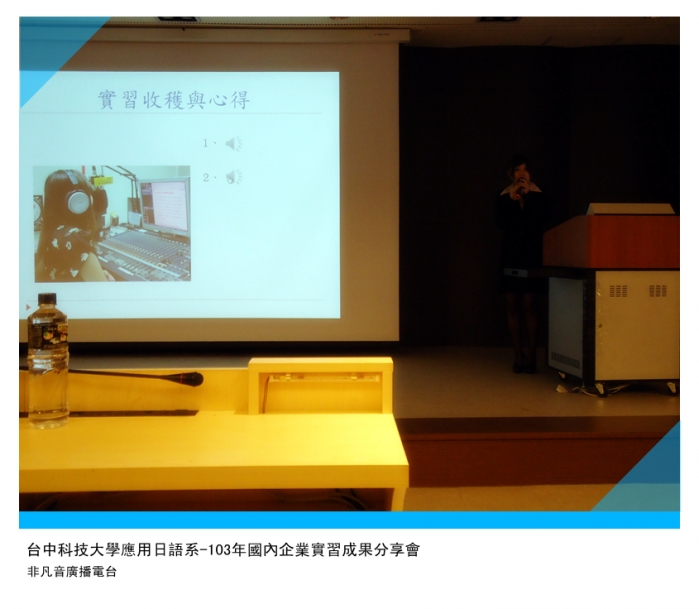 實習收穫與心得

1、

2、

台中科技大學應用日語系-103年國內企業實習成果分享會

非凡音廣播電台